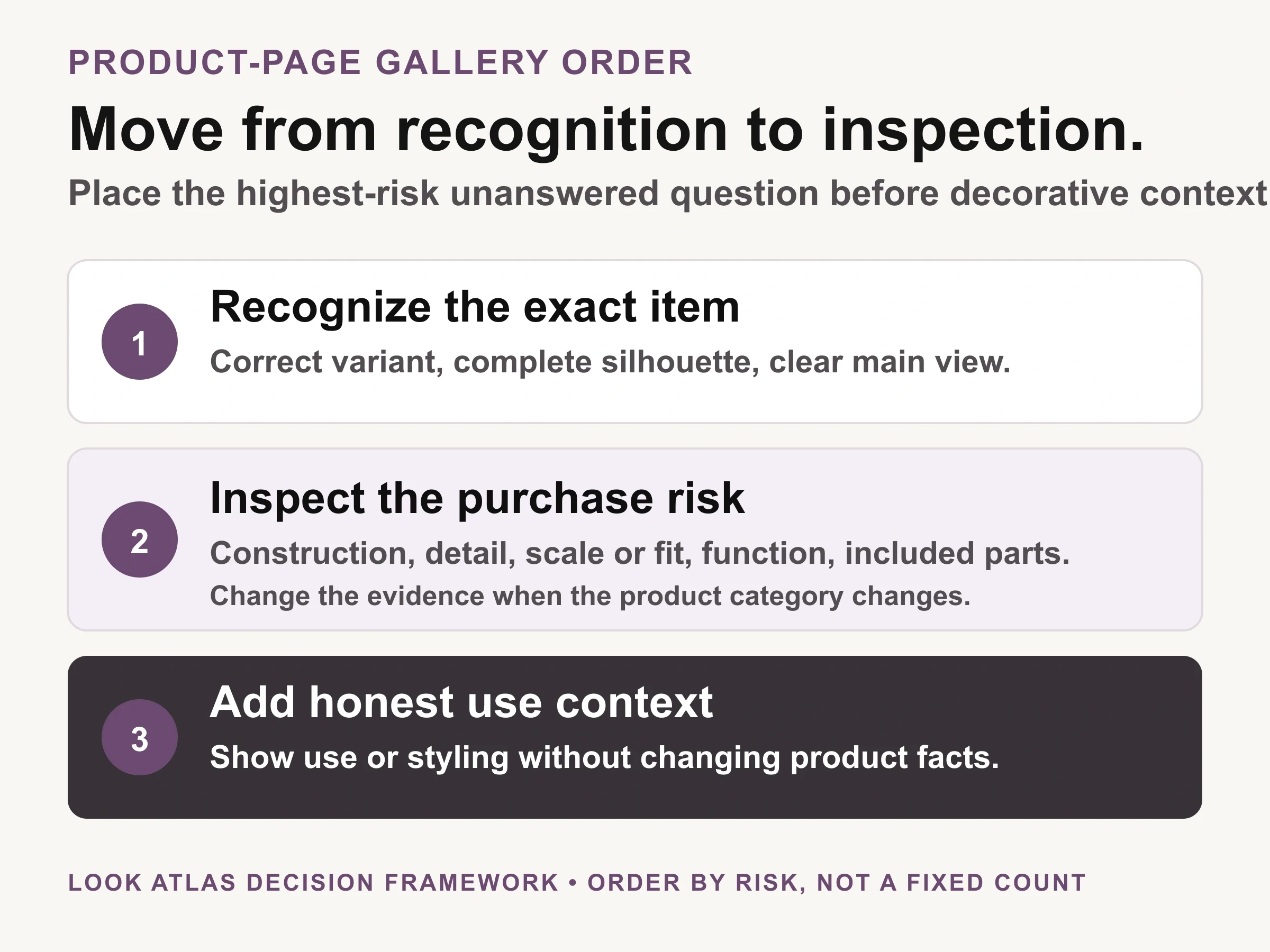 PRODUCT-PAGE GALLERY ORDER

Move from recognition to inspection.

Place the highest-risk unanswered question before decorative context

1 Recognize the exact item

Correct variant, complete silhouette, clear main view.

2 Inspect the purchase risk

Construction, detail, scale or fit, function, included parts.

Change the evidence when the product category changes.

3 Add honest use context

Show use or styling without changing product facts.

LOOK ATLAS DECISION FRAMEWORK • ORDER BY RISK, NOT A FIXED COUNT